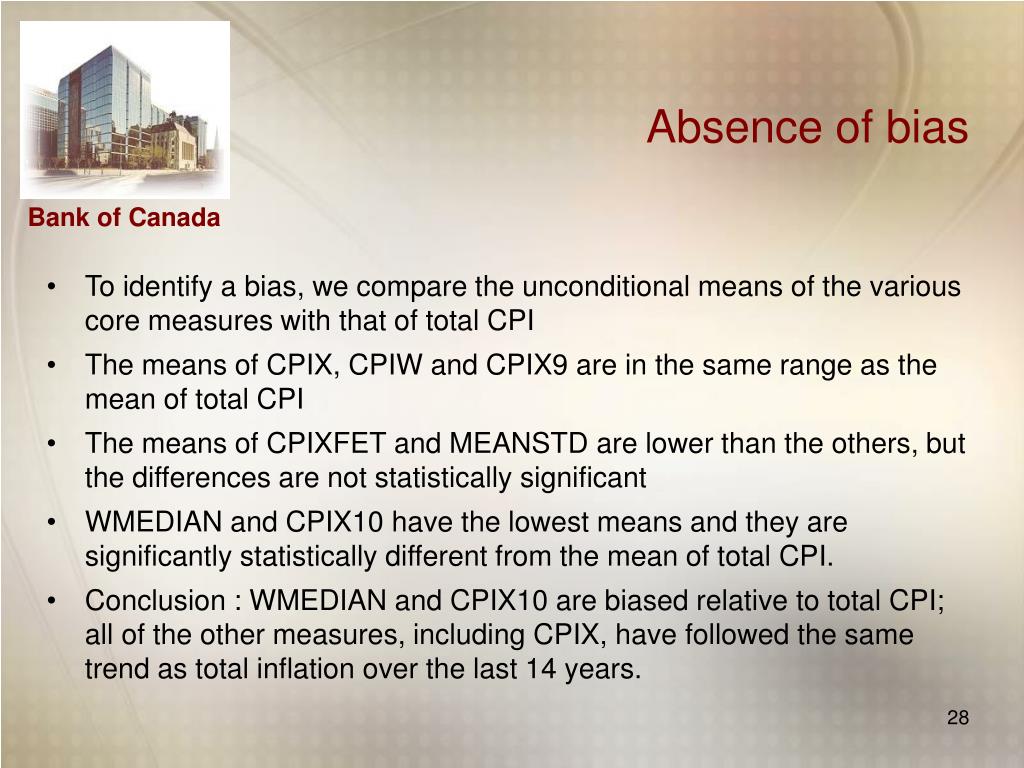 Absence of bias

Bank of Canada

• To identify a bias, we compare the unconditional means of the various core measures with that of total CPI
• The means of CPIX, CPIW and CPIX9 are in the same range as the mean of total CPI
• The means of CPIXFET and MEANSTD are lower than the others, but the differences are not statistically significant
• WMEDIAN and CPIX10 have the lowest means and they are significantly statistically different from the mean of total CPI.
• Conclusion : WMEDIAN and CPIX10 are biased relative to total CPI; all of the other measures, including CPIX, have followed the same trend as total inflation over the last 14 years.

28